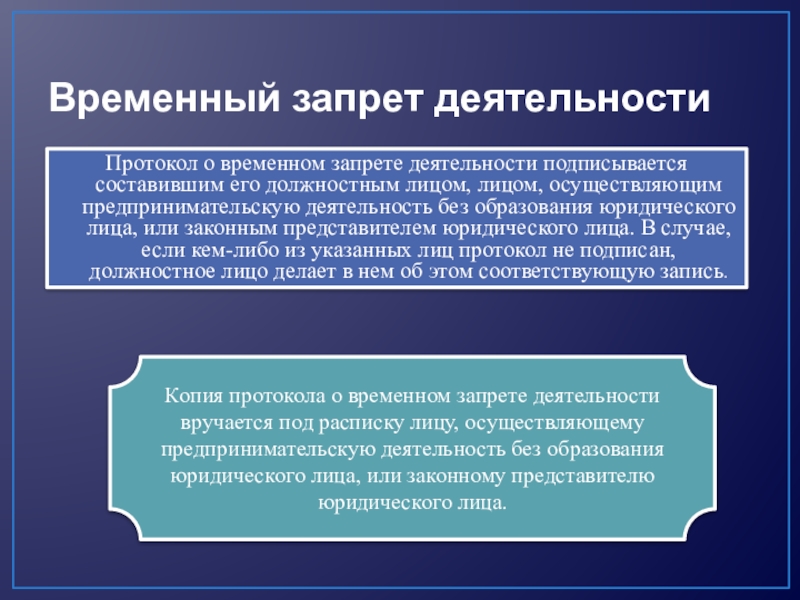 Временный запрет деятельности

Протокол о временном запрете деятельности подписывается составившим его должностным лицом, лицом, осуществляющим предпринимательскую деятельность без образования юридического лица, или законным представителем юридического лица. В случае, если кем-либо из указанных лиц протокол не подписан, должностное лицо делает в нем об этом соответствующую запись.

Копия протокола о временном запрете деятельности вручается под расписку лицу, осуществляющему предпринимательскую деятельность без образования юридического лица, или законному представителю юридического лица.